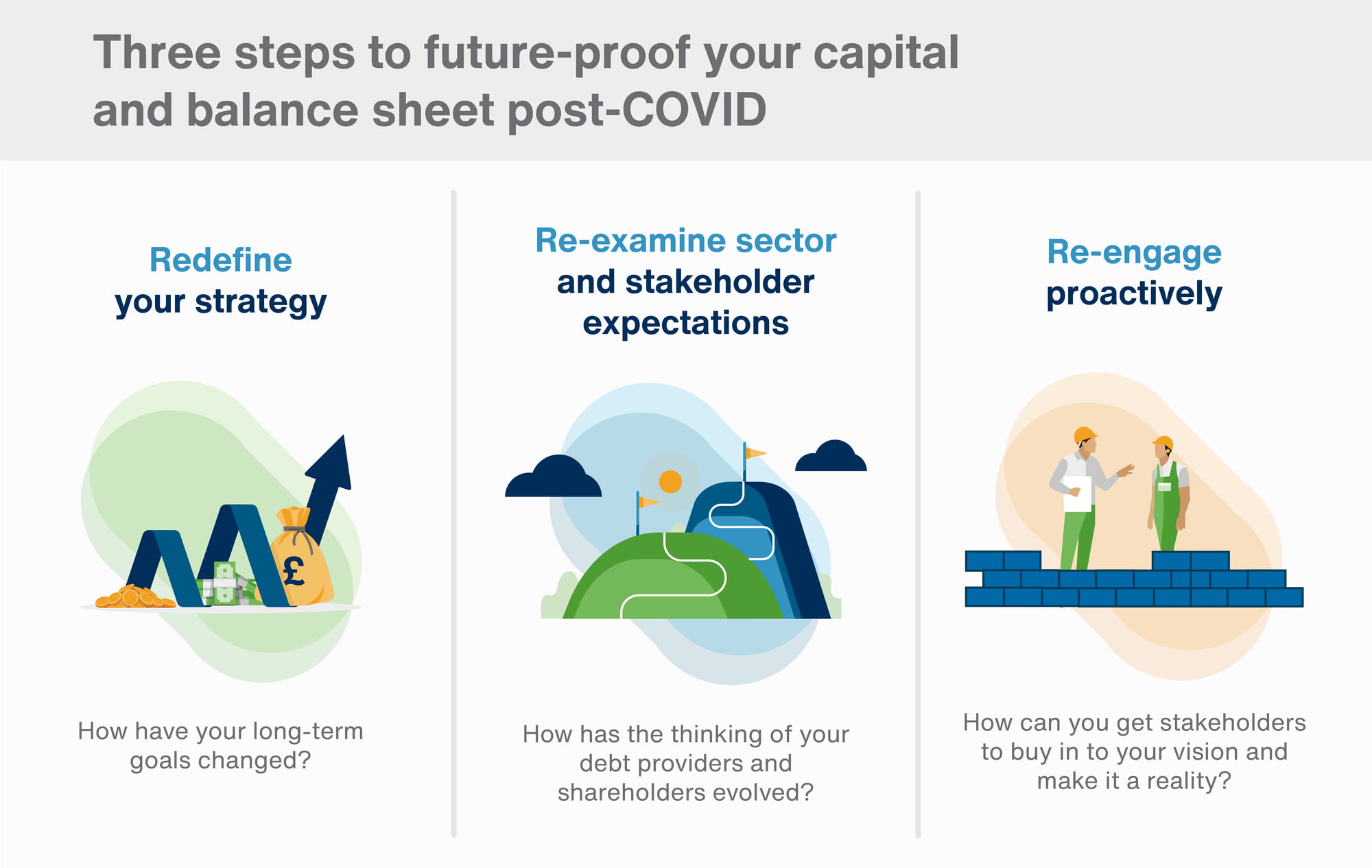 Three steps to future-proof your capital and balance sheet post-COVID

Redefine your strategy

£

How have your long-term goals changed?

Re-examine sector and stakeholder expectations

How has the thinking of your debt providers and shareholders evolved?

Re-engage proactively

How can you get stakeholders to buy in to your vision and make it a reality?